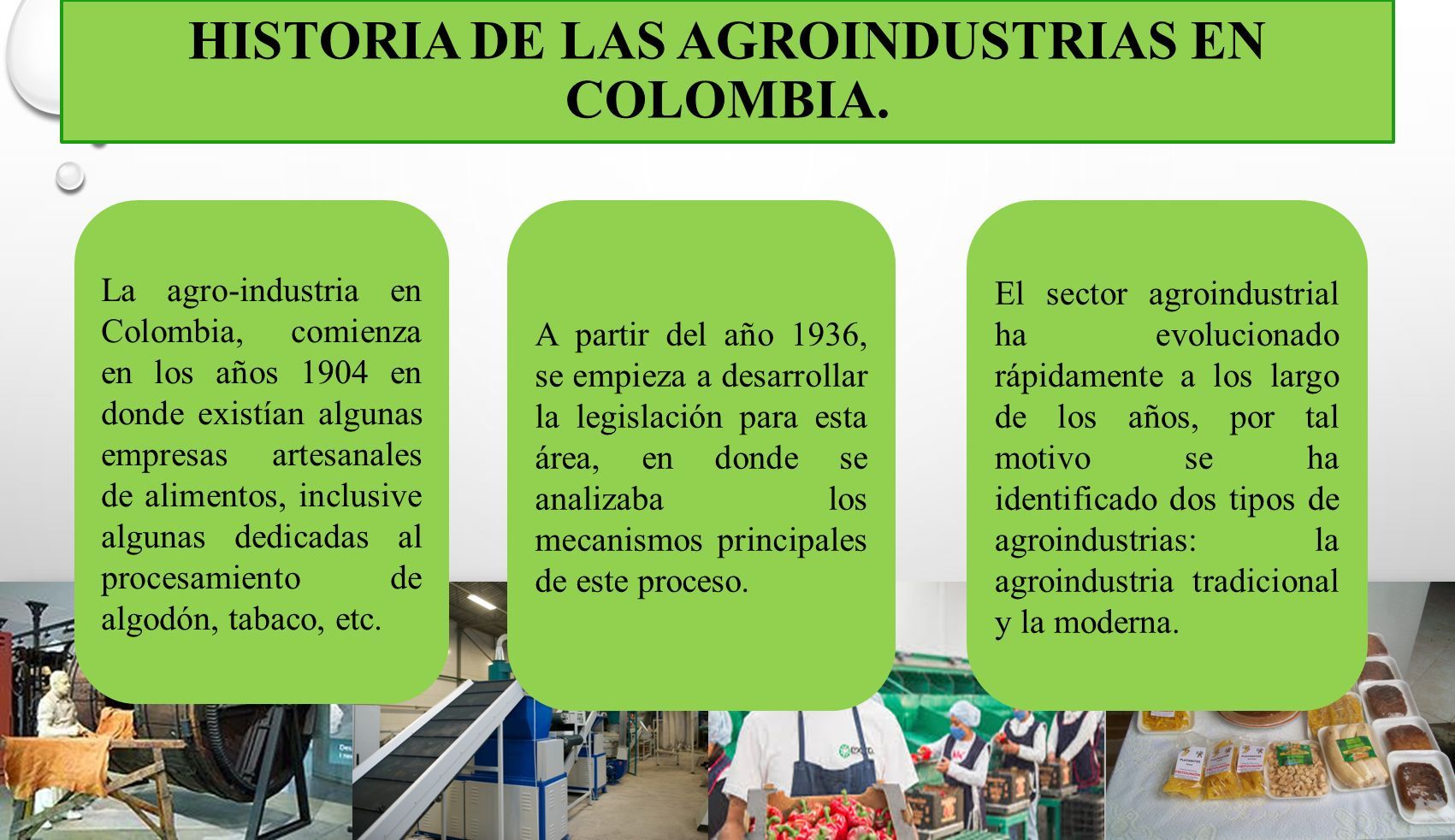 HISTORIA DE LAS AGROINDUSTRIAS EN COLOMBIA.

La agro-industria en Colombia, comienza en los años 1904 en donde existían algunas empresas artesanales de alimentos, inclusive algunas dedicadas al procesamiento de algodón, tabaco, etc.

A partir del año 1936, se empieza a desarrollar la legislación para esta área, en donde se analizaba los mecanismos principales de este proceso.

El sector agroindustrial ha evolucionado rápidamente a los largo de los años, por tal motivo se ha identificado dos tipos de agroindustrias: la agroindustria tradicional y la moderna.